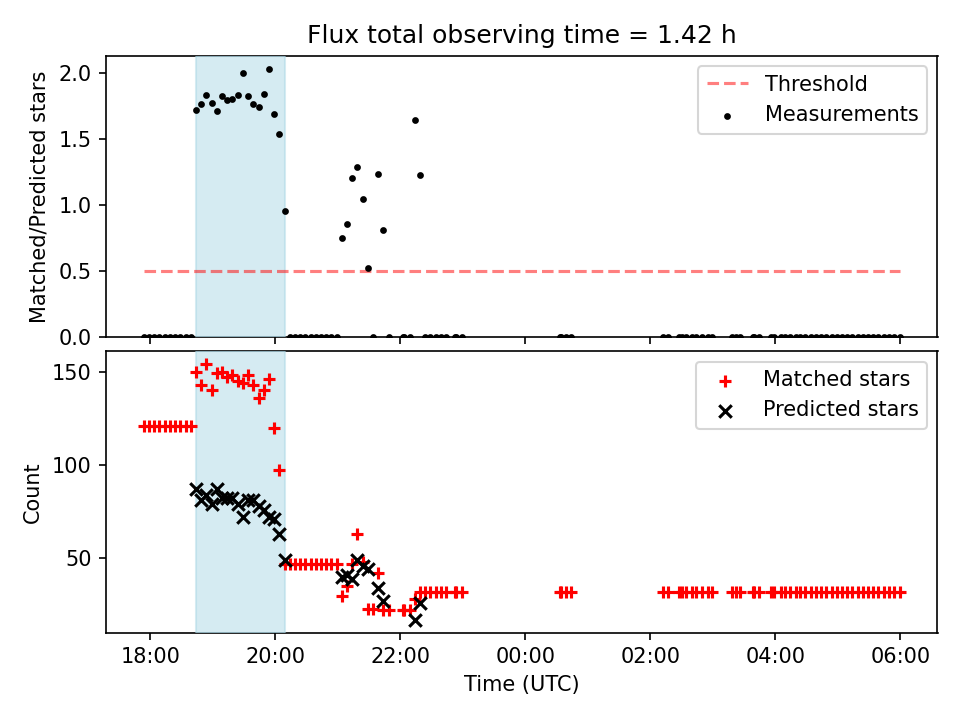 Flux total observing time = 1.42 h

Matched/Predicted stars

2.0
1.5
1.0
0.5
0.0

Threshold
Measurements

Count

150
100
50

Matched stars
Predicted stars

18:00
20:00
22:00
00:00
02:00
04:00
06:00

Time (UTC)